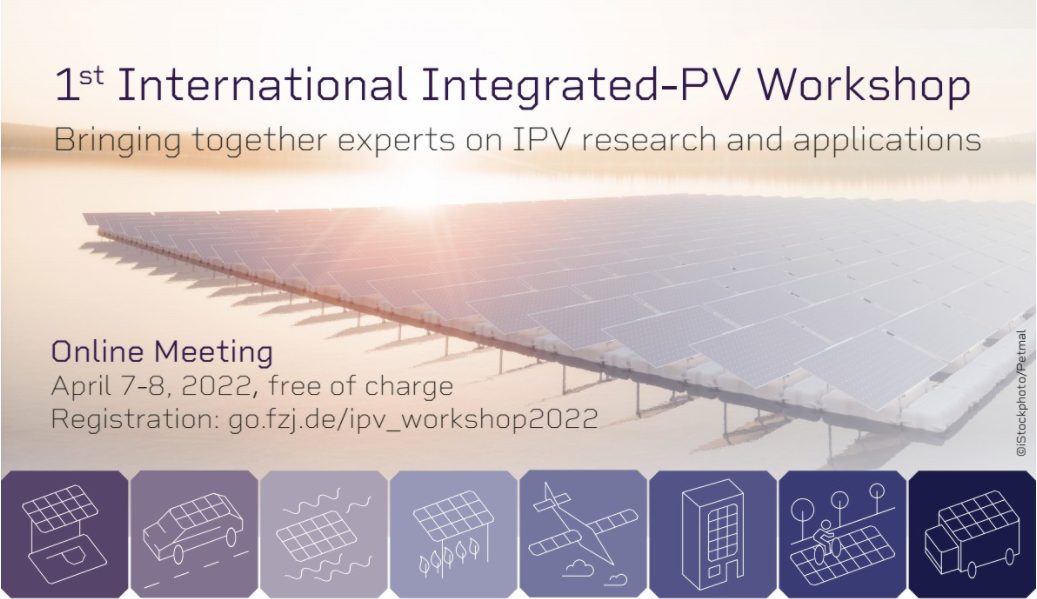 1$^{st}$ International Integrated-PV Workshop

Bringing together experts on IPV research and applications

Online Meeting

April 7-8, 2022, free of charge

Registration: go.fzj.de/ipv_workshop2022

©iStockphoto/Petmal